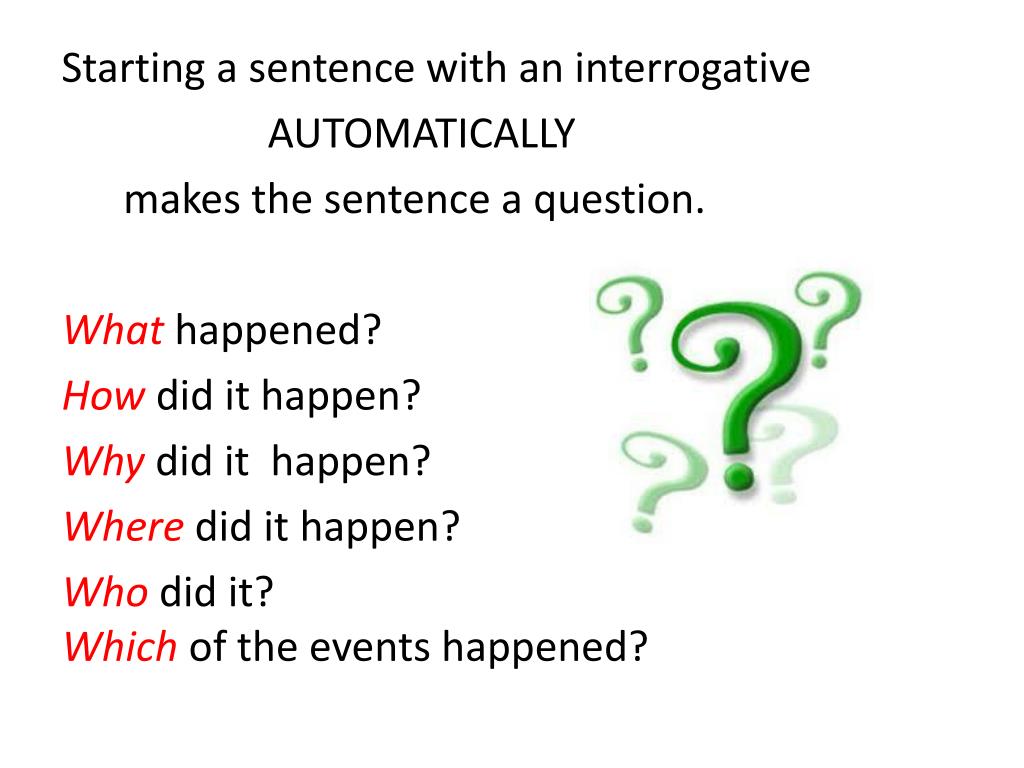 Starting a sentence with an interrogative
AUTOMATICALLY
makes the sentence a question.

What happened?
How did it happen?
Why did it happen?
Where did it happen?
Who did it?
Which of the events happened?